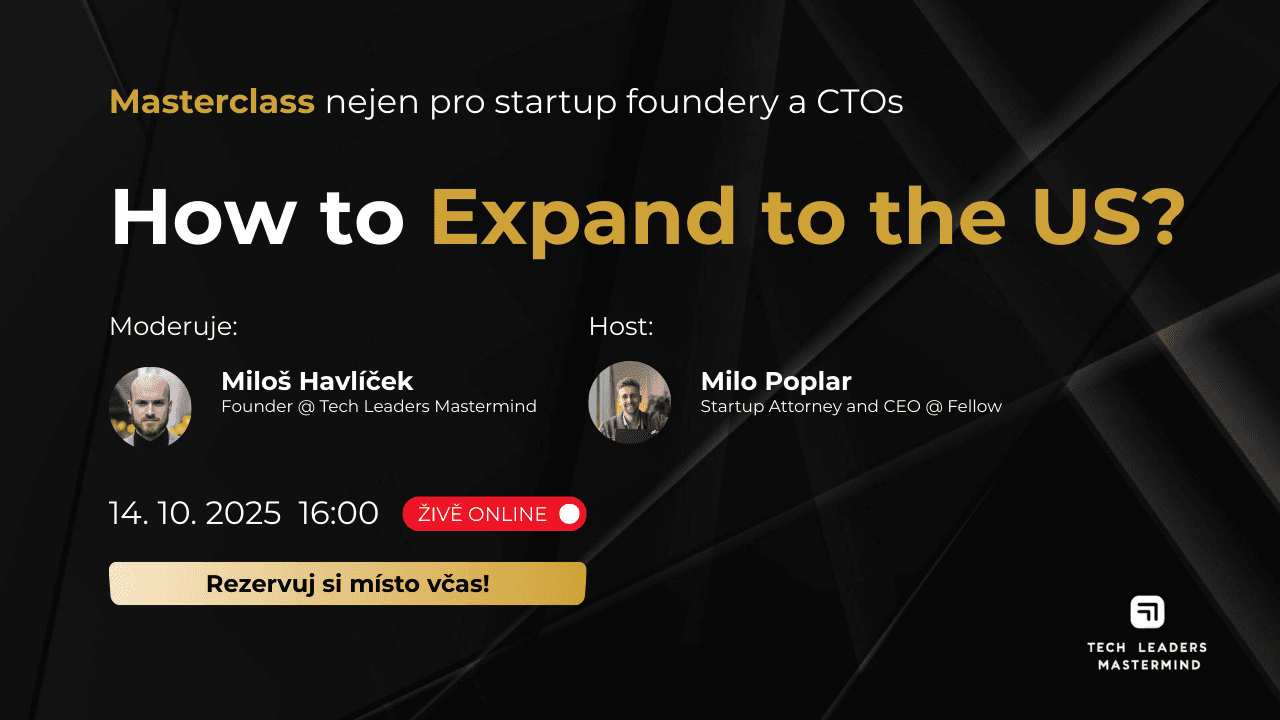 Masterclass nejen pro startup foundery a CTOs

How to Expand to the US?

Moderuje:

Miloš Havlíček
Founder @ Tech Leaders Mastermind

Host:

Milo Poplar
Startup Attorney and CEO @ Fellow

14. 10. 2025 16:00

ŽIVĚ ONLINE

Rezervuj si místo včas!

TECH LEADERS
MASTERMIND